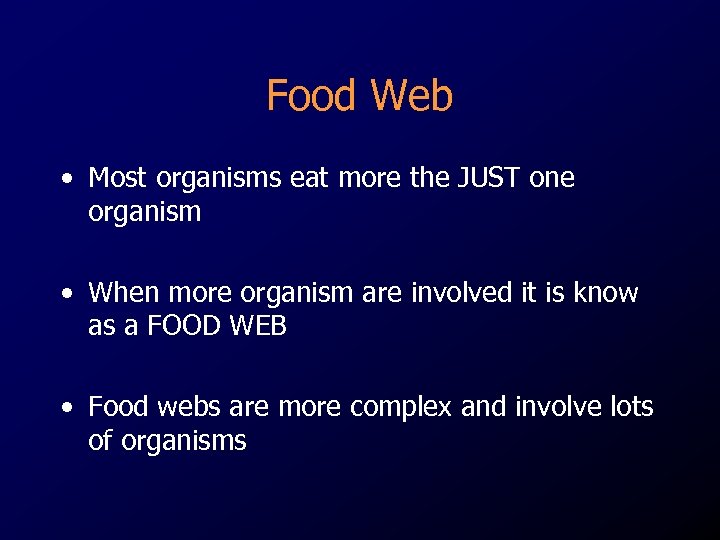 Food Web

• Most organisms eat more the JUST one organism

• When more organism are involved it is know as a FOOD WEB

• Food webs are more complex and involve lots of organisms